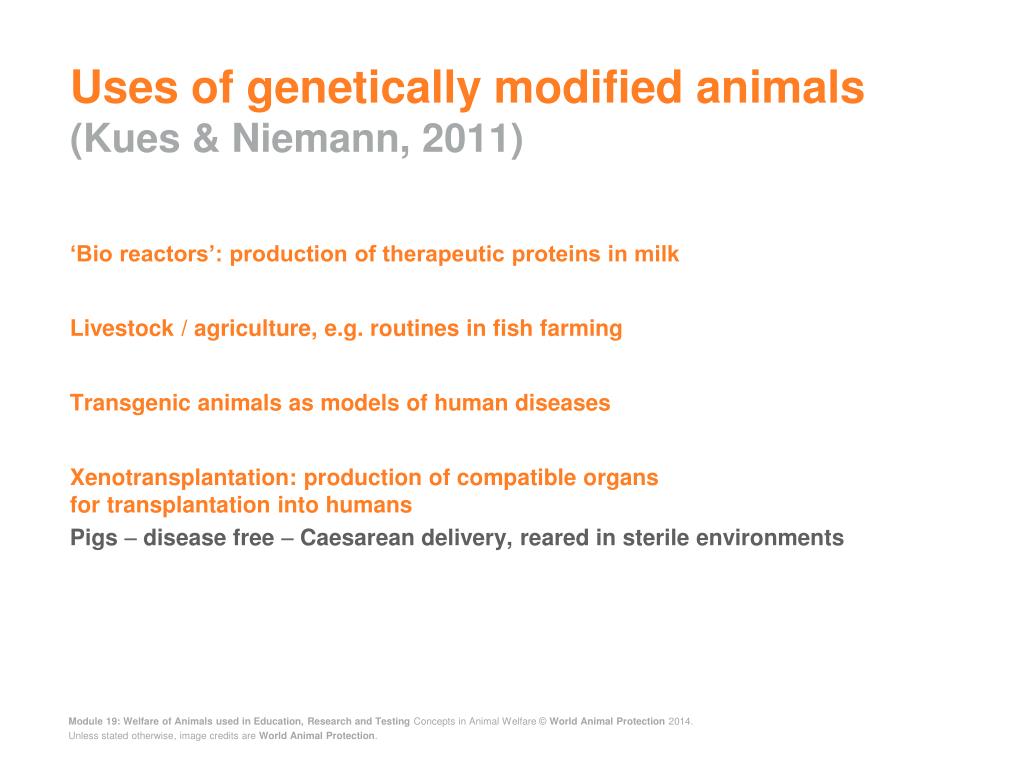 Uses of genetically modified animals
(Kues & Niemann, 2011)

‘Bio reactors’: production of therapeutic proteins in milk

Livestock / agriculture, e.g. routines in fish farming

Transgenic animals as models of human diseases

Xenotransplantation: production of compatible organs for transplantation into humans
Pigs – disease free – Caesarean delivery, reared in sterile environments

Module 19: Welfare of Animals used in Education, Research and Testing Concepts in Animal Welfare © World Animal Protection 2014.
Unless stated otherwise, image credits are World Animal Protection.